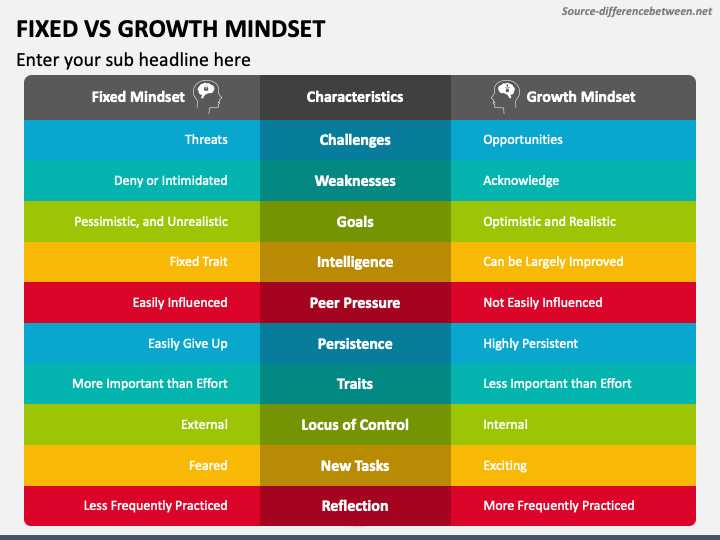 Source-differencebetween.net

FIXED VS GROWTH MINDSET

Enter your sub headline here

| Fixed Mindset | Characteristics | Growth Mindset |
|---|---|---|
| Threats | Challenges | Opportunities |
| Deny or Intimidated | Weaknesses | Acknowledge |
| Pessimistic, and Unrealistic | Goals | Optimistic and Realistic |
| Fixed Trait | Intelligence | Can be Largely Improved |
| Easily Influenced | Peer Pressure | Not Easily Influenced |
| Easily Give Up | Persistence | Highly Persistent |
| More Important than Effort | Traits | Less Important than Effort |
| External | Locus of Control | Internal |
| Feared | New Tasks | Exciting |
| Less Frequently Practiced | Reflection | More Frequently Practiced |